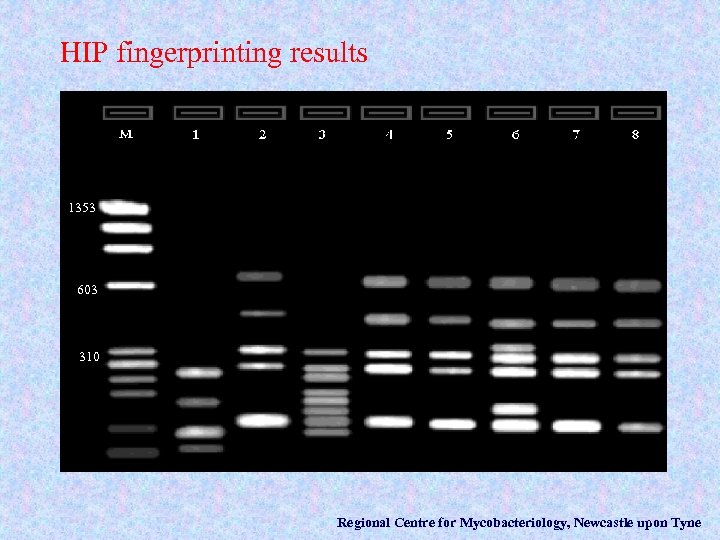 HIP fingerprinting results

M 1 2 3 4 5 6 7 8

1353

603

310

Regional Centre for Mycobacteriology, Newcastle upon Tyne